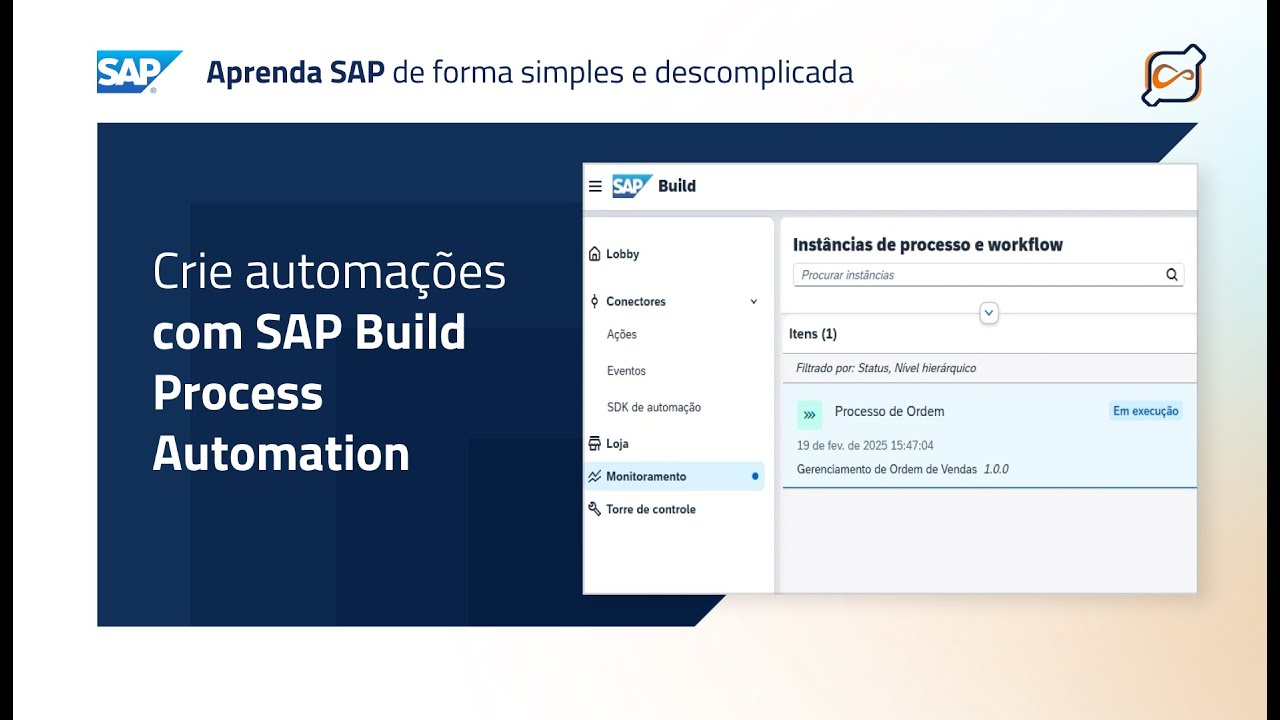 SAP Aprenda SAP de forma simples e descomplicada

Crie automações com SAP Build Process Automation

SAP Build

Lobby
Conectores
Ações
Eventos
SDK de automação
Loja
Monitoramento
Torre de controle

Instâncias de processo e workflow
Procurar instâncias
Itens (1)
Filtrado por: Status, Nível hierárquico
Processo de Ordem
Em execução
19 de fev. de 2025 15:47:04
Gerenciamento de Ordem de Vendas 1.0.0